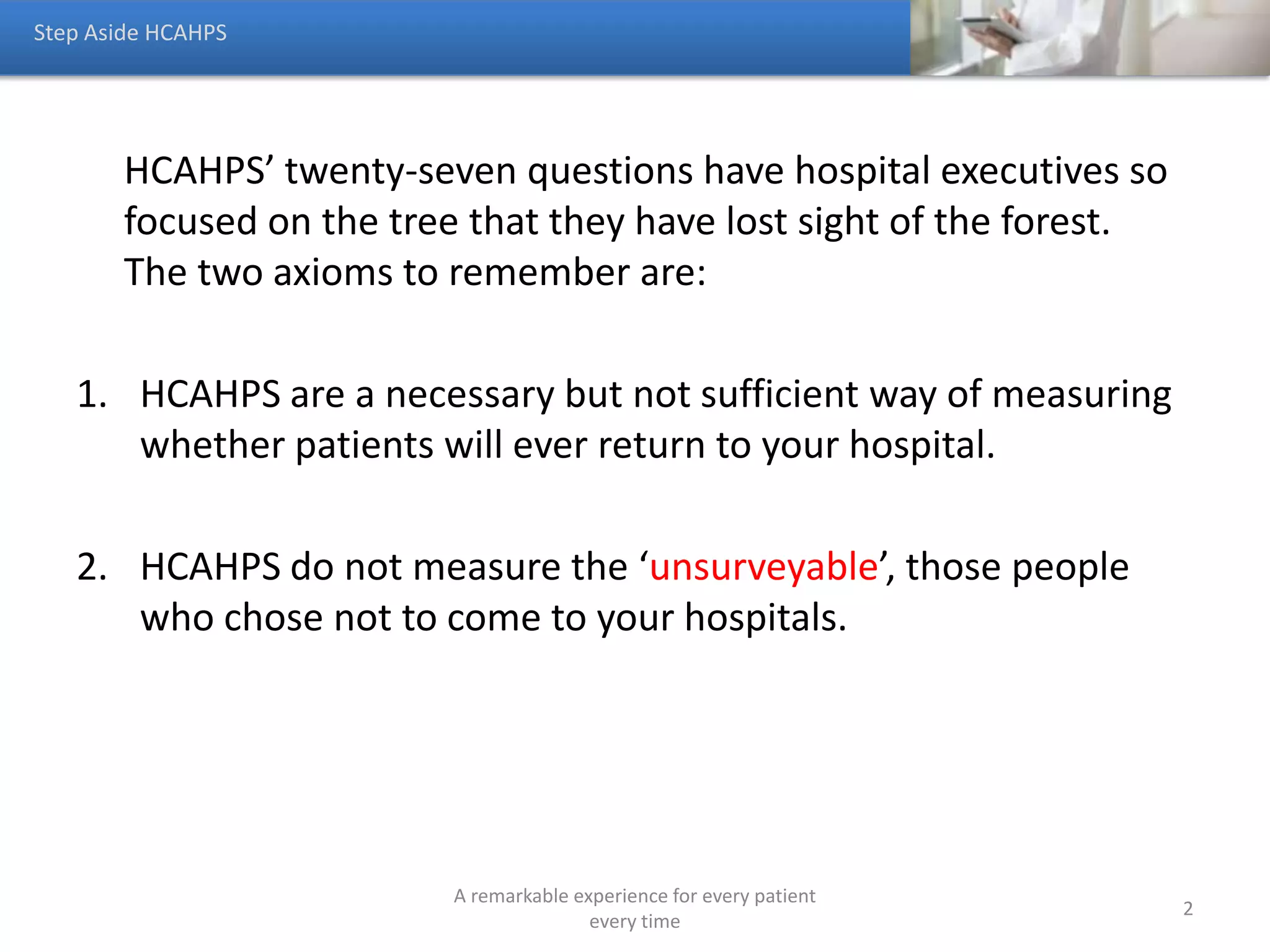 Step Aside HCAHPS

HCAHPS’ twenty-seven questions have hospital executives so focused on the tree that they have lost sight of the forest. The two axioms to remember are:

1. HCAHPS are a necessary but not sufficient way of measuring whether patients will ever return to your hospital.

2. HCAHPS do not measure the ‘unsurveyable’, those people who chose not to come to your hospitals.

A remarkable experience for every patient every time

2